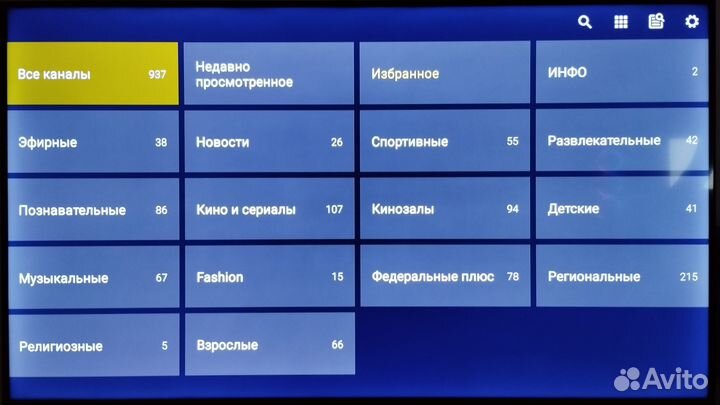 Все каналы 937

Недавно просмотренное

Избранное

ИНФО 2

Эфирные 38

Новости 26

Спортивные 55

Развлекательные 42

Познавательные 86

Кино и сериалы 107

Кинозалы 94

Детские 41

Музыкальные 67

Fashion 15

Федеральные плюс 78

Региональные 215

Религиозные 5

Взрослые 66

Avito